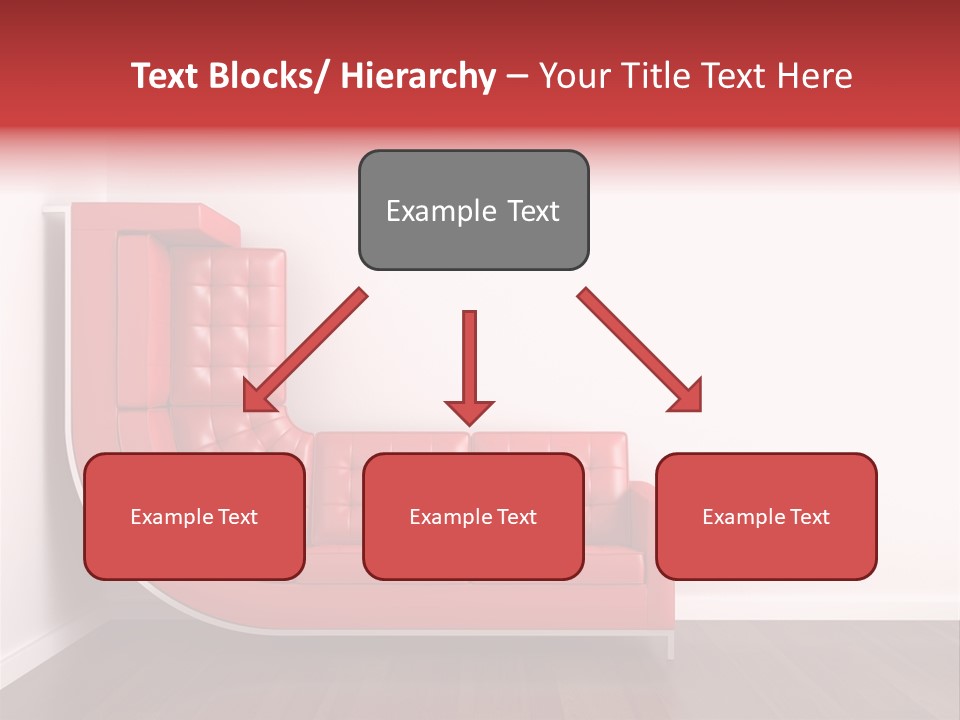 Text Blocks/ Hierarchy – Your Title Text Here

Example Text

Example Text

Example Text

Example Text